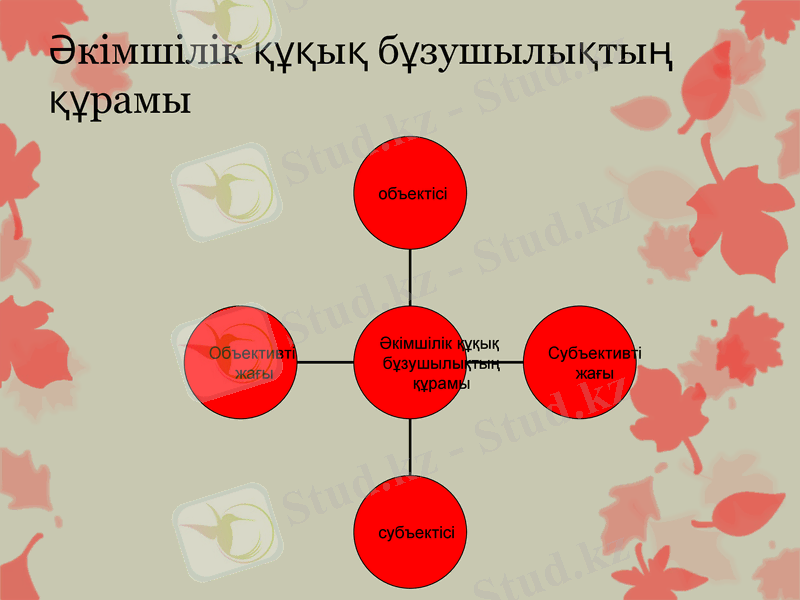 Әкімшілік құқық бұзушылықтың құрамы

объектісі

Объективті жағы

Әкімшілік құқық бұзушылықтың құрамы

Субъективті жағы

субъектісі

Stud.kz - Stud.kz